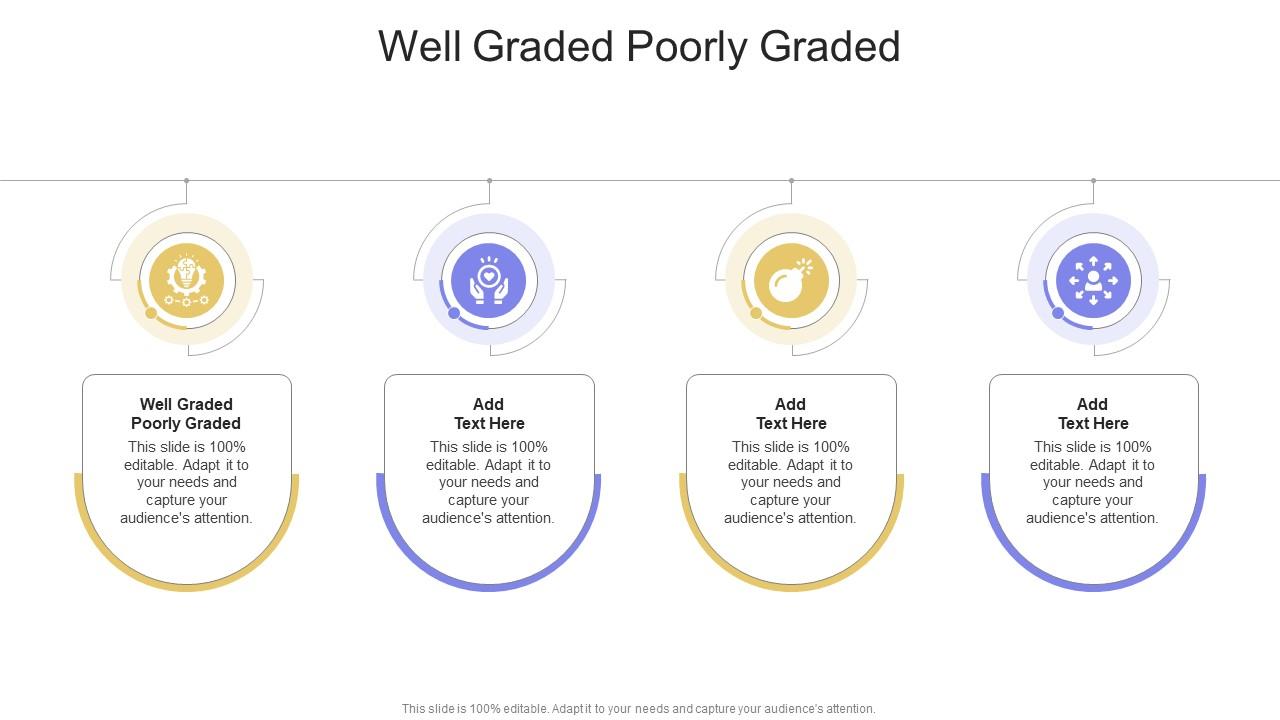 Well Graded Poorly Graded

Well Graded Poorly Graded
This slide is 100% editable. Adapt it to your needs and capture your audience's attention.

Add Text Here
This slide is 100% editable. Adapt it to your needs and capture your audience's attention.

Add Text Here
This slide is 100% editable. Adapt it to your needs and capture your audience's attention.

Add Text Here
This slide is 100% editable. Adapt it to your needs and capture your audience's attention.

This slide is 100% editable. Adapt it to your needs and capture your audience's attention.